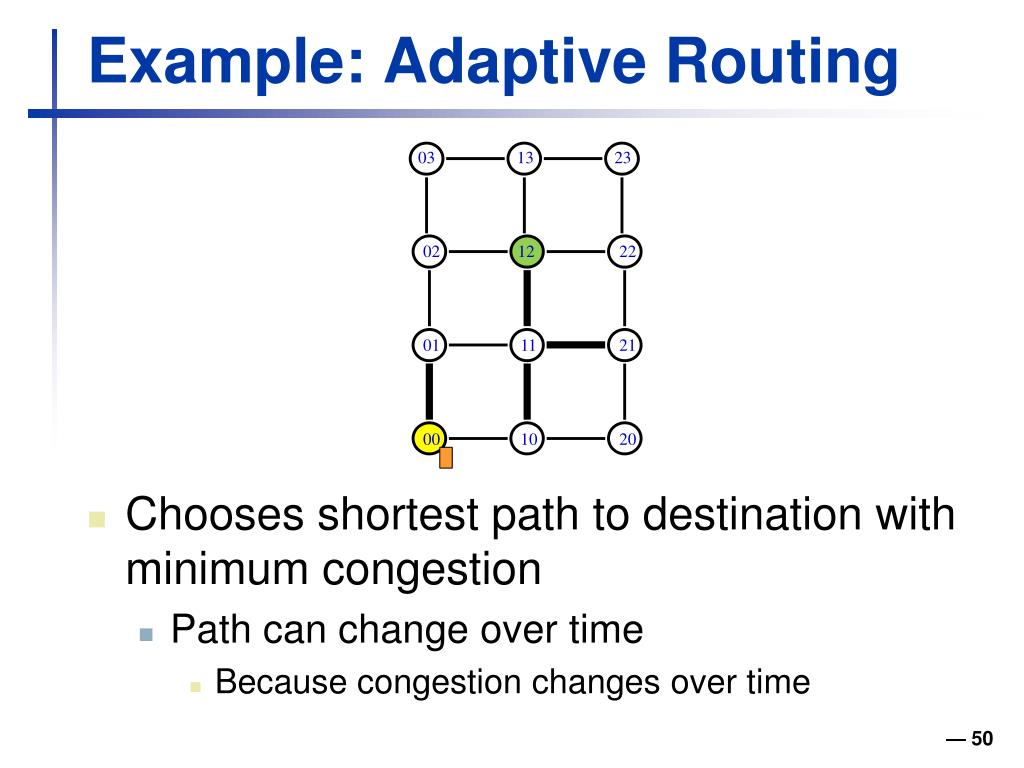 Example: Adaptive Routing

03 13 23
02 12 22
01 11 21
00 10 20

Chooses shortest path to destination with minimum congestion

Path can change over time

Because congestion changes over time

— 50